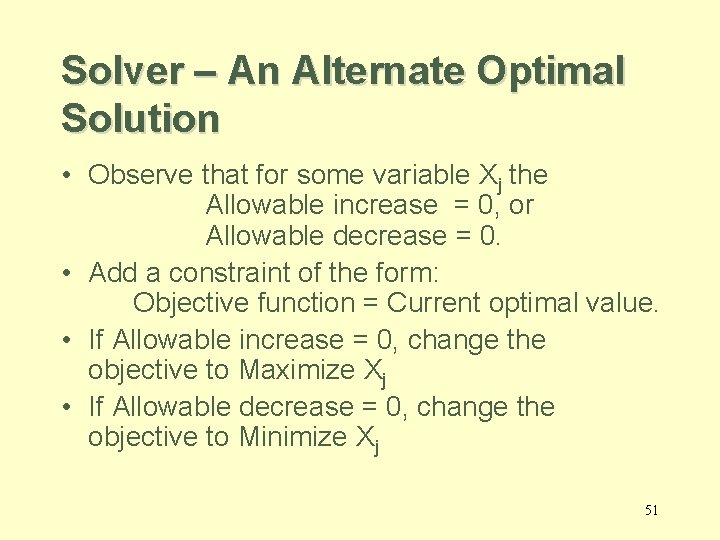 Solver – An Alternate Optimal Solution

• Observe that for some variable $X_j$ the
Allowable increase = 0, or
Allowable decrease = 0.

• Add a constraint of the form:
Objective function = Current optimal value.

• If Allowable increase = 0, change the objective to Maximize $X_j$

• If Allowable decrease = 0, change the objective to Minimize $X_j$

51